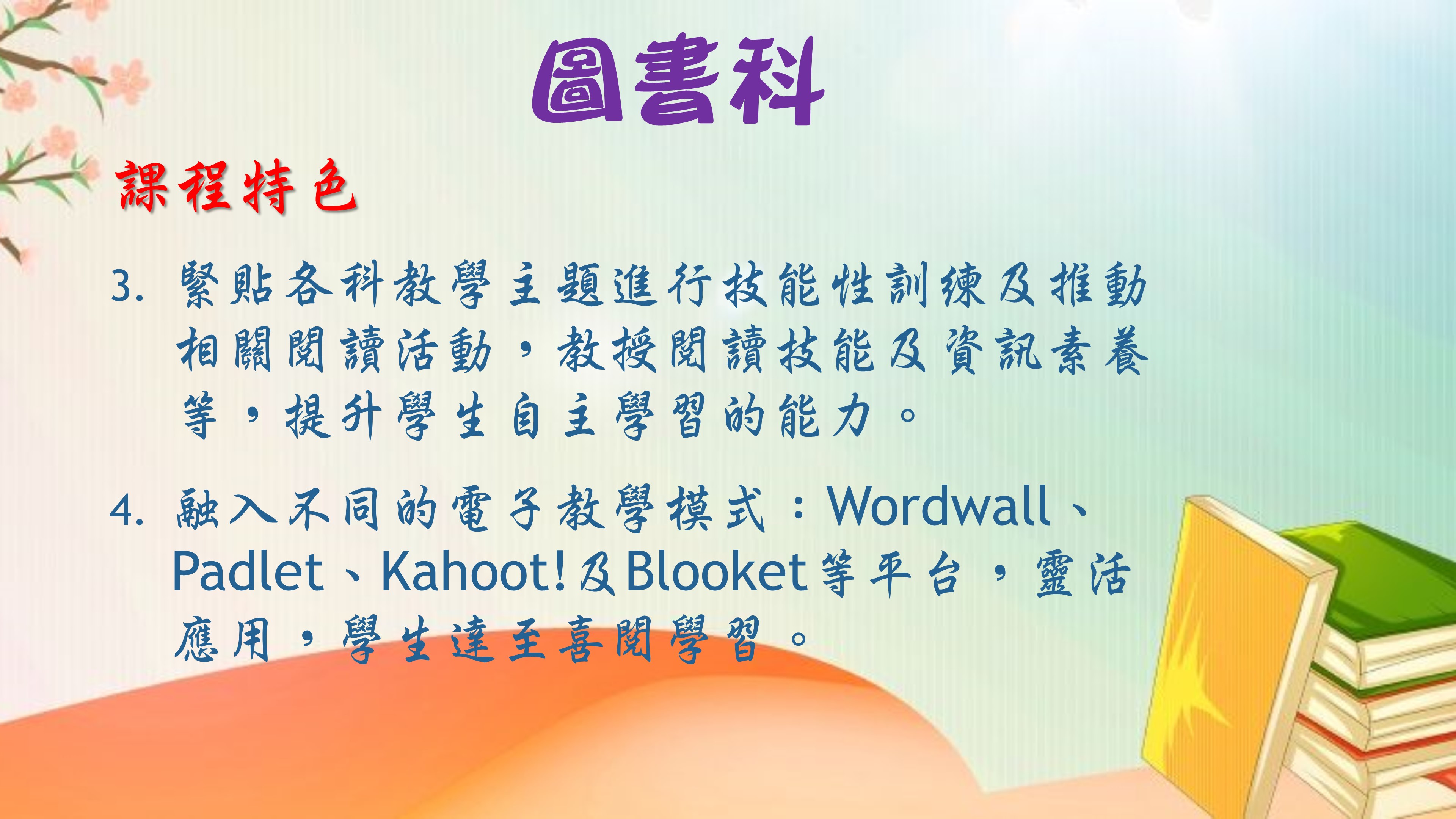 圖書科

課程特色

3. 緊貼各科教學主題進行技能性訓練及推動相關閱讀活動，教授閱讀技能及資訊素養等，提升學生自主學習的能力。

4. 融入不同的電子教學模式：Wordwall、Padlet、Kahoot!及Blooket等平台，靈活應用，學生達至喜閱學習。